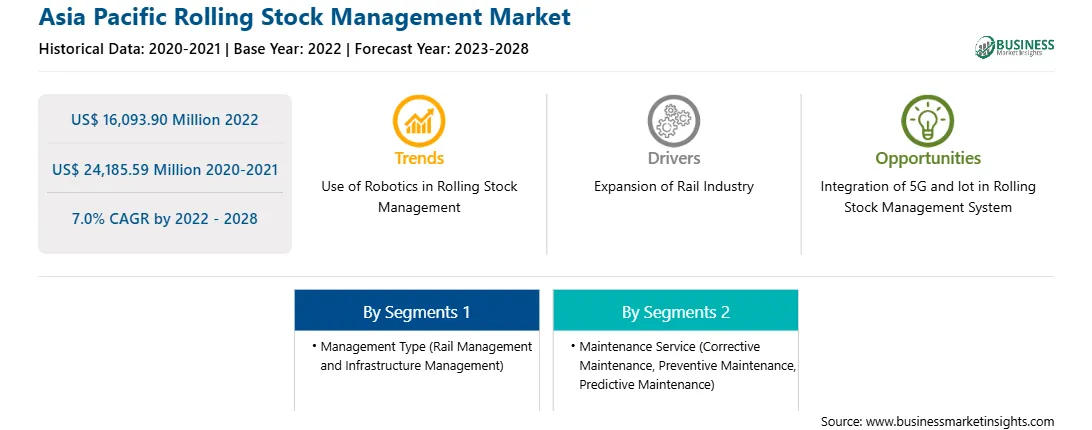 Asia Pacific Rolling Stock Management Market

Historical Data: 2020-2021 | Base Year: 2022 | Forecast Year: 2023-2028

BUSINESS
Market Insights

US$ 16,093.90 Million 2022

US$ 24,185.59 Million 2020-2021

7.0% CAGR by 2022 - 2028

Trends
Use of Robotics in Rolling Stock Management

Drivers
Expansion of Rail Industry

Opportunities
Integration of 5G and Iot in Rolling Stock Management System

By Segments 1
• Management Type (Rail Management and Infrastructure Management)

By Segments 2
• Maintenance Service (Corrective Maintenance, Preventive Maintenance, Predictive Maintenance)

Source: www.businessmarketinsights.com